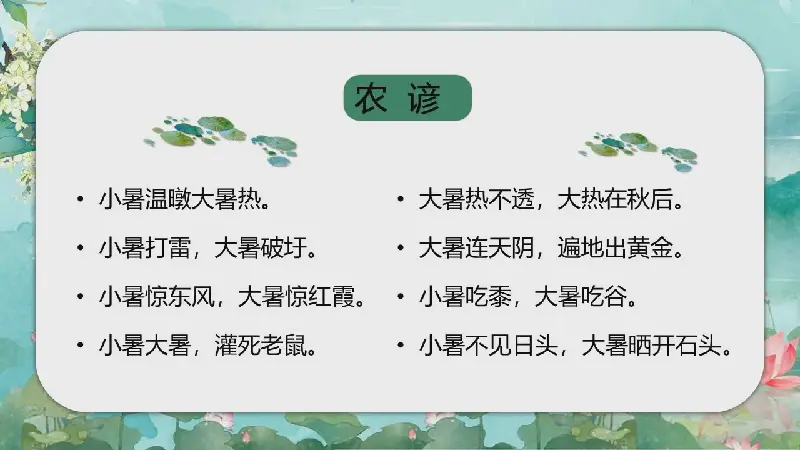 农 谚

• 小暑温暾大暑热。
• 小暑打雷，大暑破圩。
• 小暑惊东风，大暑惊红霞。
• 小暑大暑，灌死老鼠。

• 大暑热不透，大热在秋后。
• 大暑连天阴，遍地出黄金。
• 小暑吃黍，大暑吃谷。
• 小暑不见日头，大暑晒开石头。